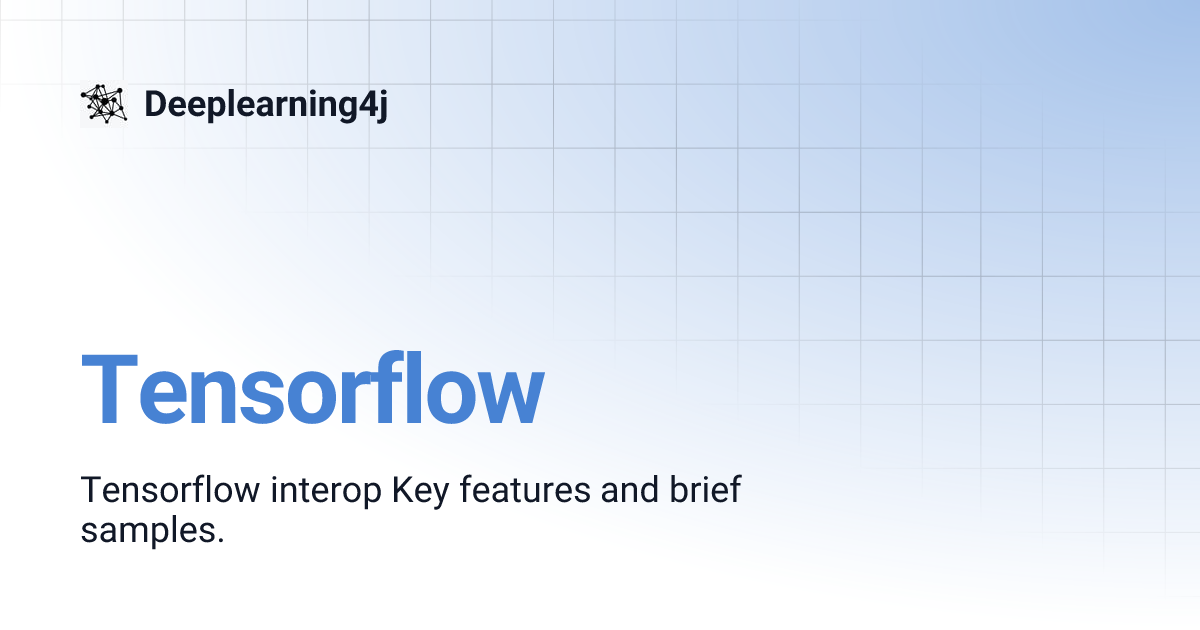 Deeplearning4j

Tensorflow

Tensorflow interop Key features and brief samples.